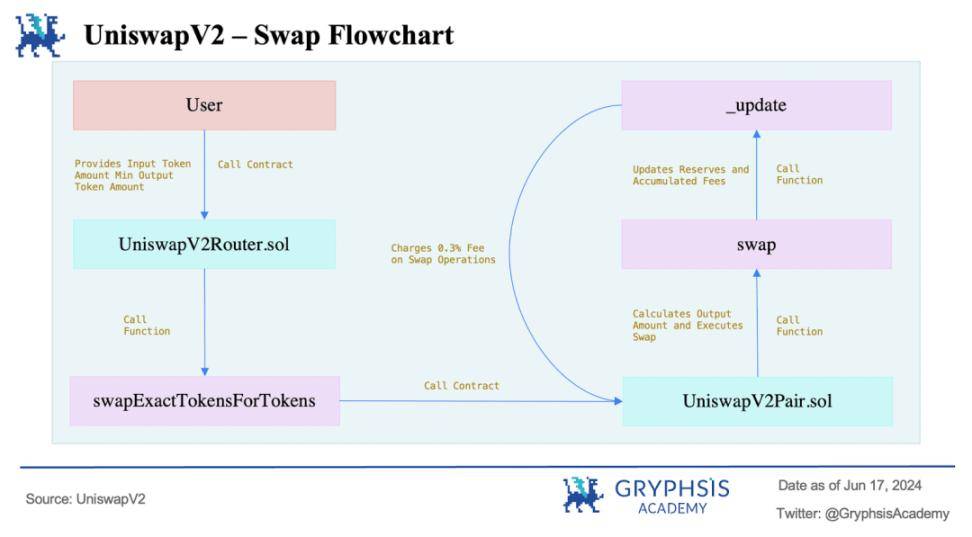 UniswapV2 – Swap Flowchart

User

Provides Input Token Amount Min Output Token Amount

Call Contract

UniswapV2Router.sol

Call Function

swapExactTokensForTokens

Call Contract

Charges 0.3% Fee on Swap Operations

_update

Updates Reserves and Accumulated Fees

Call Function

swap

Calculates Output Amount and Executes Swap

Call Function

UniswapV2Pair.sol

Source: UniswapV2

GRYPHSIS ACADEMY

Date as of Jun 17, 2024

Twitter: @GryphsisAcademy